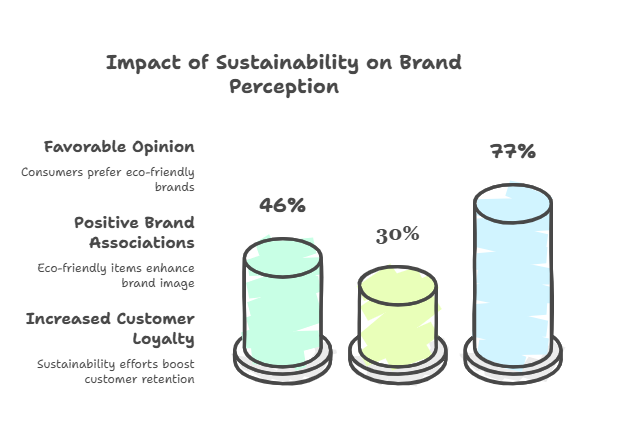 Impact of Sustainability on Brand Perception

Favorable Opinion

Consumers prefer eco-friendly brands

Positive Brand Associations

Eco-friendly items enhance brand image

Increased Customer Loyalty

Sustainability efforts boost customer retention

46%

30%

77%